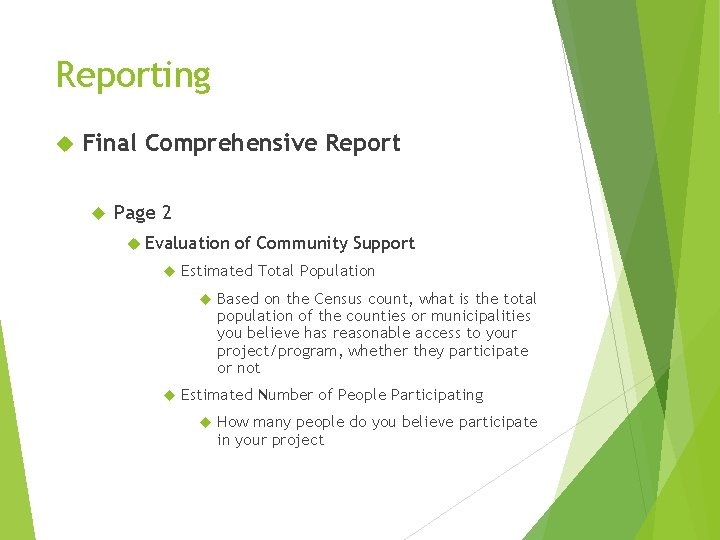 Reporting

Final Comprehensive Report

Page 2

Evaluation of Community Support

Estimated Total Population

Based on the Census count, what is the total population of the counties or municipalities you believe has reasonable access to your project/program, whether they participate or not

Estimated Number of People Participating

How many people do you believe participate in your project